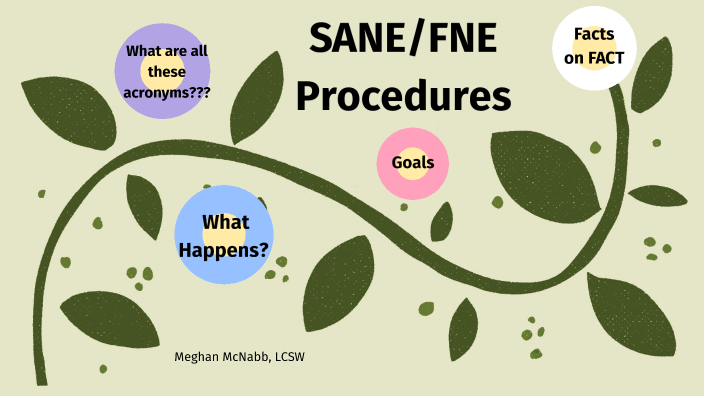 SANE/FNE Procedures

What are all these acronyms???

Facts on FACT

Goals

What Happens?

Meghan McNabb, LCSW